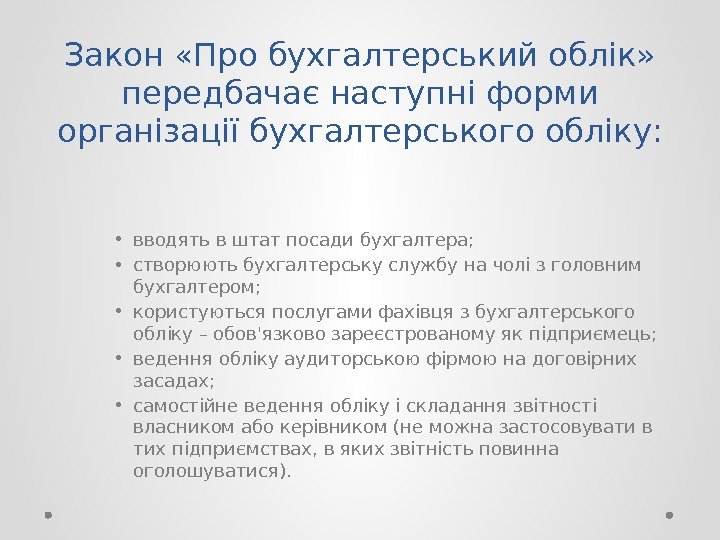 Закон «Про бухгалтерський облік» передбачає наступні форми організації бухгалтерського обліку:

• вводять в штат посади бухгалтера;
• створюють бухгалтерську службу на чолі з головним бухгалтером;
• користуються послугами фахівця з бухгалтерського обліку – обов'язково зареєстрованому як підприємець;
• ведення обліку аудиторською фірмою на договірних засадах;
• самостійне ведення обліку і складання звітності власником або керівником (не можна застосовувати в тих підприємствах, в яких звітність повинна оголошуватися).